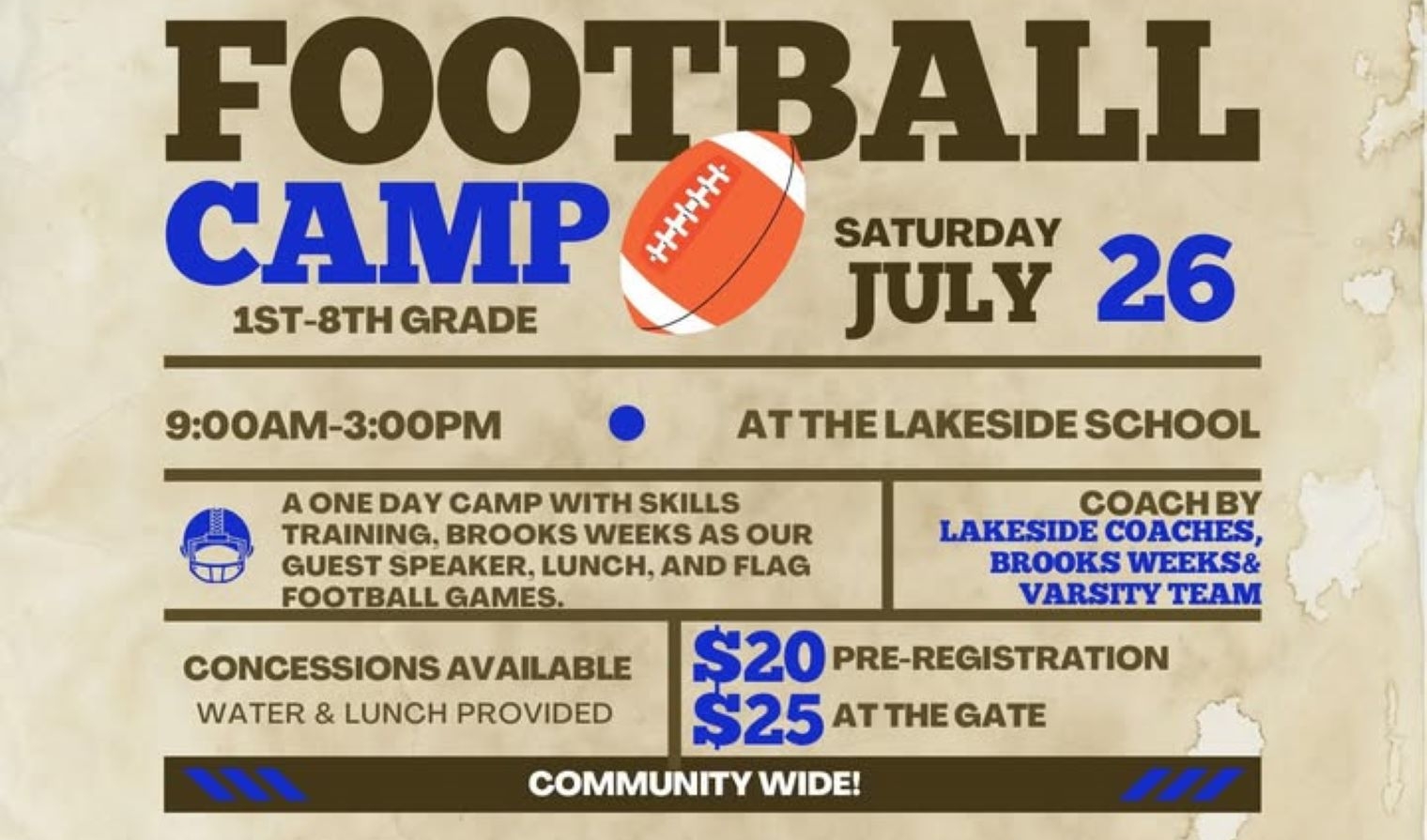 FOOTBALL
CAMP
1ST-8TH GRADE

SATURDAY
JULY 26

9:00AM-3:00PM

AT THE LAKESIDE SCHOOL

A ONE DAY CAMP WITH SKILLS TRAINING, BROOKS WEEKS AS OUR GUEST SPEAKER, LUNCH, AND FLAG FOOTBALL GAMES.

COACH BY
LAKESIDE COACHES, BROOKS WEEKS& VARSITY TEAM

CONCESSIONS AVAILABLE
WATER & LUNCH PROVIDED

$20 PRE-REGISTRATION
$25 AT THE GATE

COMMUNITY WIDE!